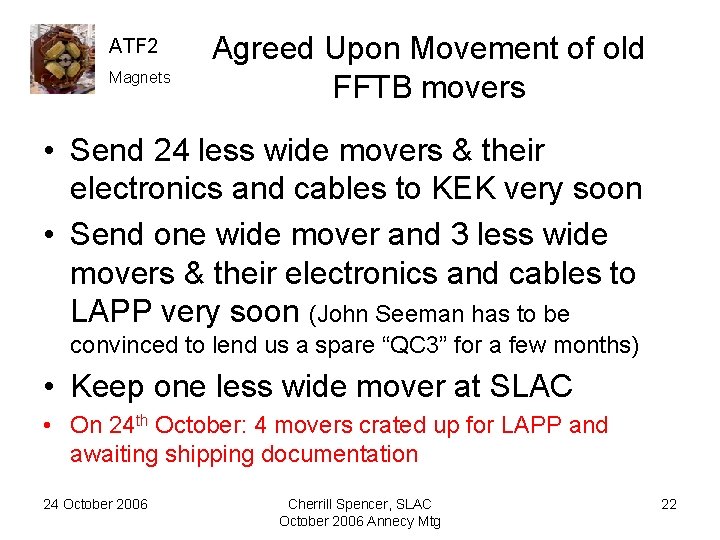 ATF2
Magnets

Agreed Upon Movement of old FFTB movers

• Send 24 less wide movers & their electronics and cables to KEK very soon
• Send one wide mover and 3 less wide movers & their electronics and cables to LAPP very soon (John Seeman has to be convinced to lend us a spare “QC3” for a few months)
• Keep one less wide mover at SLAC
• On 24$^{th}$ October: 4 movers crated up for LAPP and awaiting shipping documentation

24 October 2006

Cherrill Spencer, SLAC
October 2006 Annecy Mtg

22